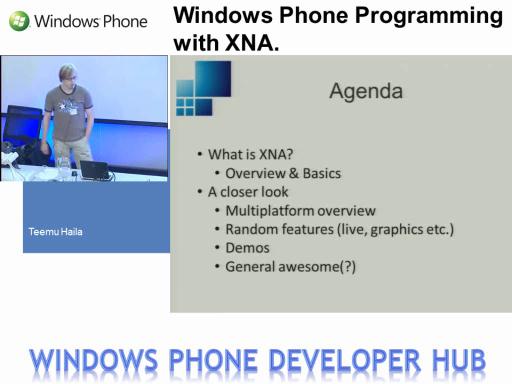 Windows Phone

Windows Phone Programming with XNA.

Teemu Haila

Agenda

• What is XNA?
  • Overview & Basics
• A closer look
  • Multiplatform overview
  • Random features (live, graphics etc.)
  • Demos
  • General awesome(?)

WINDOWS PHONE DEVELOPER HUB